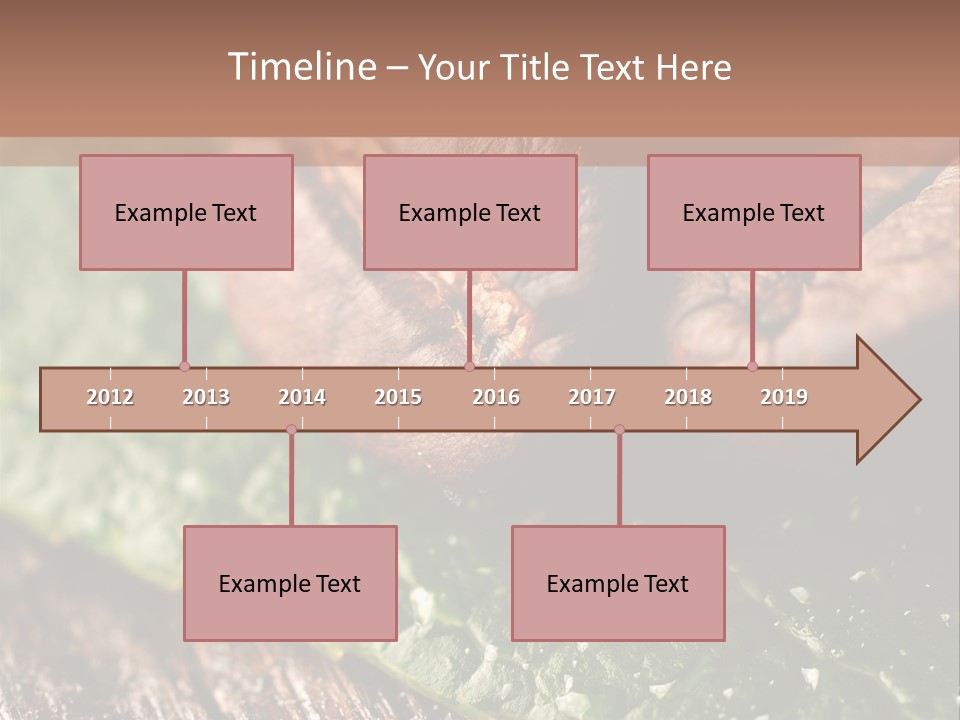 Timeline – Your Title Text Here

Example Text

Example Text

Example Text

2012 2013 2014 2015 2016 2017 2018 2019

Example Text

Example Text